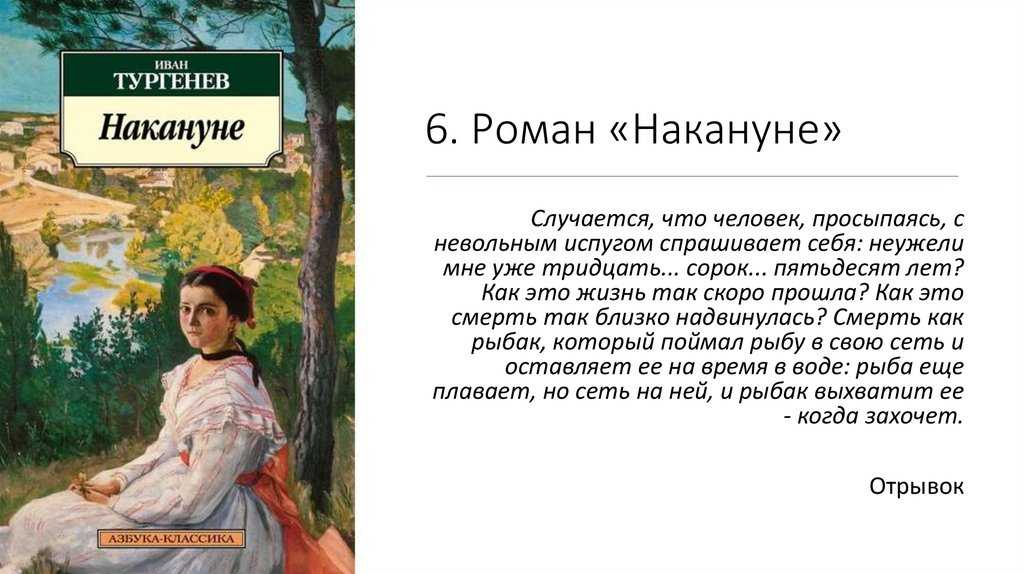 ИВАН
ТУРГЕНЕВ
Накануне

АЗБУКА-КЛАССИКА

6. Роман «Накануне»

Случается, что человек, просыпаясь, с невольным испугом спрашивает себя: неужели мне уже тридцать... сорок... пятьдесят лет? Как это жизнь так скоро прошла? Как это смерть так близко надвинулась? Смерть как рыбак, который поймал рыбу в свою сеть и оставляет ее на время в воде: рыба еще плавает, но сеть на ней, и рыбак выхватит ее - когда захочет.

Отрывок